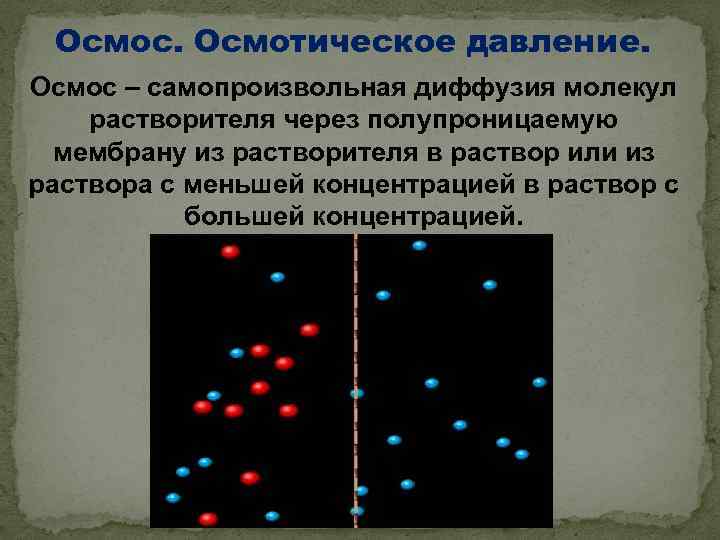 Осмос. Осмотическое давление.

Осмос – самопроизвольная диффузия молекул растворителя через полупроницаемую мембрану из растворителя в раствор или из раствора с меньшей концентрацией в раствор с большей концентрацией.